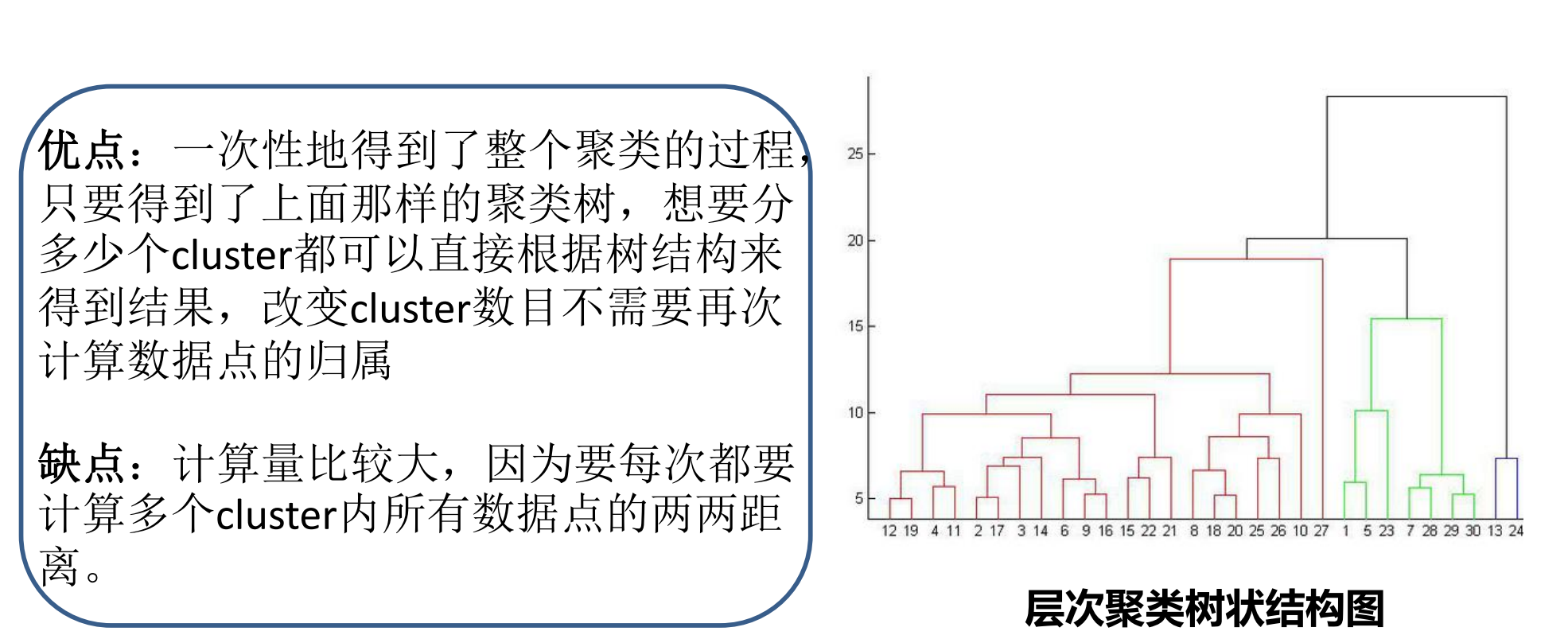 优点：一次性地得到了整个聚类的过程，只要得到了上面那样的聚类树，想要分多少个cluster都可以直接根据树结构来得到结果，改变cluster数目不需要再次计算数据点的归属

缺点：计算量比较大，因为要每次都要计算多个cluster内所有数据点的两两距离。

25
20
15
10
5
12 19 4 11 2 17 3 14 6 9 16 15 22 21 8 18 20 25 26 10 27 1 5 23 7 28 29 30 13 24

层次聚类树状结构图